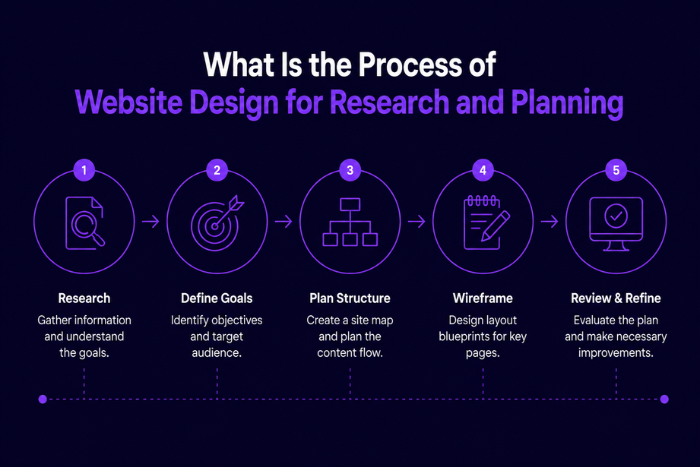 What Is the Process of
Website Design for Research and Planning

1
Research
Gather information and understand the goals.

2
Define Goals
Identify objectives and target audience.

3
Plan Structure
Create a site map and plan the content flow.

4
Wireframe
Design layout blueprints for key pages.

5
Review & Refine
Evaluate the plan and make necessary improvements.